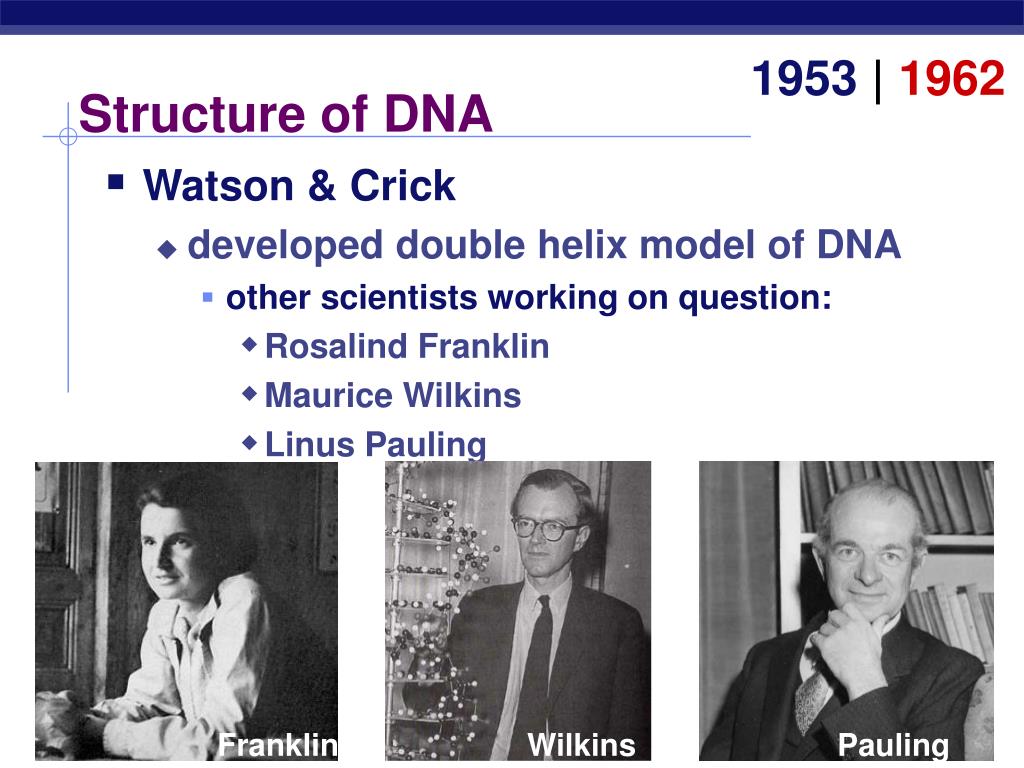 1953 | 1962

Structure of DNA

Watson & Crick

developed double helix model of DNA

other scientists working on question:

Rosalind Franklin

Maurice Wilkins

Linus Pauling

Franklin

Wilkins

Pauling